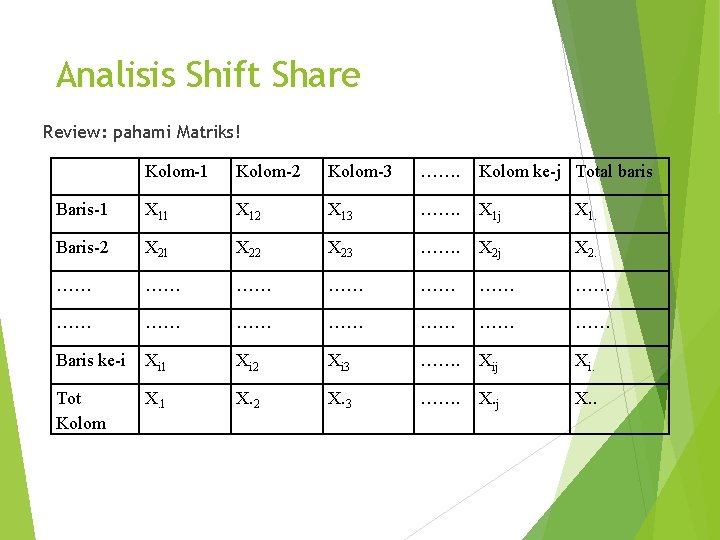 Analisis Shift Share

Review: pahami Matriks!

| | Kolom-1 | Kolom-2 | Kolom-3 | ……. | Kolom ke-j | Total baris |
|---|---|---|---|---|---|---|
| Baris-1 | $X_{11}$ | $X_{12}$ | $X_{13}$ | ……. | $X_{1j}$ | $X_{1.}$ |
| Baris-2 | $X_{21}$ | $X_{22}$ | $X_{23}$ | ……. | $X_{2j}$ | $X_{2.}$ |
| …… | …… | …… | …… | …… | …… | …… |
| …… | …… | …… | …… | …… | …… | …… |
| Baris ke-i | $X_{i1}$ | $X_{i2}$ | $X_{i3}$ | ……. | $X_{ij}$ | $X_{i.}$ |
| Tot Kolom | $X_{.1}$ | $X_{.2}$ | $X_{.3}$ | ……. | $X_{.j}$ | $X_{..}$ |